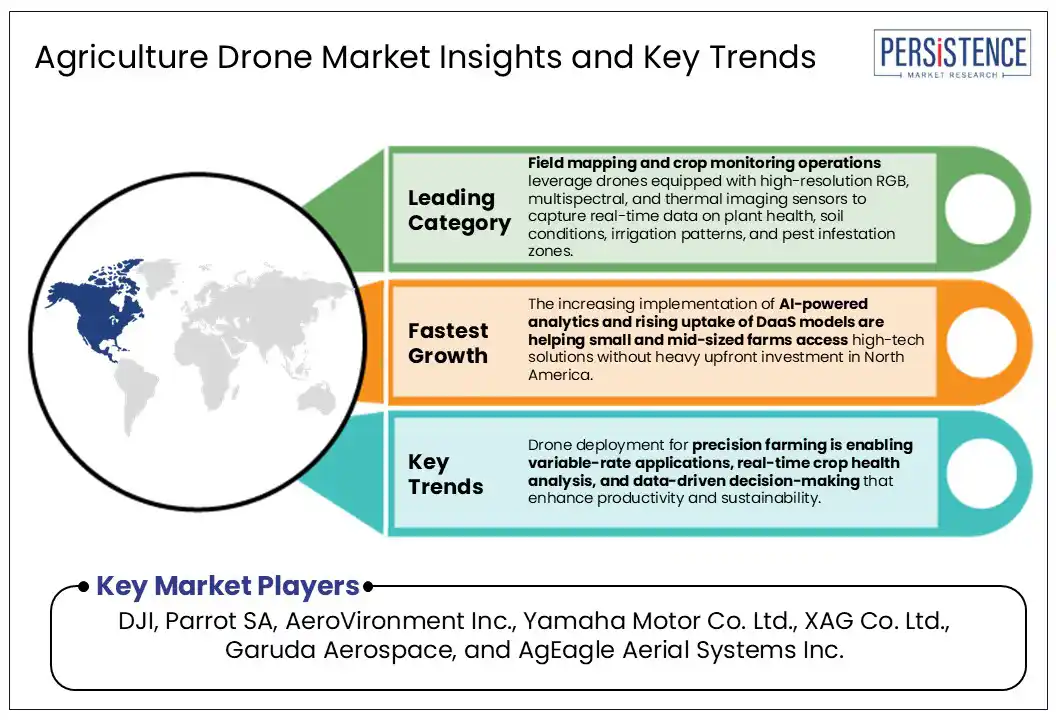 Agriculture Drone Market Insights and Key Trends

PERSISTENCE
MARKET RESEARCH

Leading Category

Field mapping and crop monitoring operations leverage drones equipped with high-resolution RGB, multispectral, and thermal imaging sensors to capture real-time data on plant health, soil conditions, irrigation patterns, and pest infestation zones.

Fastest Growth

The increasing implementation of AI-powered analytics and rising uptake of DaaS models are helping small and mid-sized farms access high-tech solutions without heavy upfront investment in North America.

Key Trends

Drone deployment for precision farming is enabling variable-rate applications, real-time crop health analysis, and data-driven decision-making that enhance productivity and sustainability.

Key Market Players

DJI, Parrot SA, AeroVironment Inc., Yamaha Motor Co. Ltd., XAG Co. Ltd., Garuda Aerospace, and AgEagle Aerial Systems Inc.